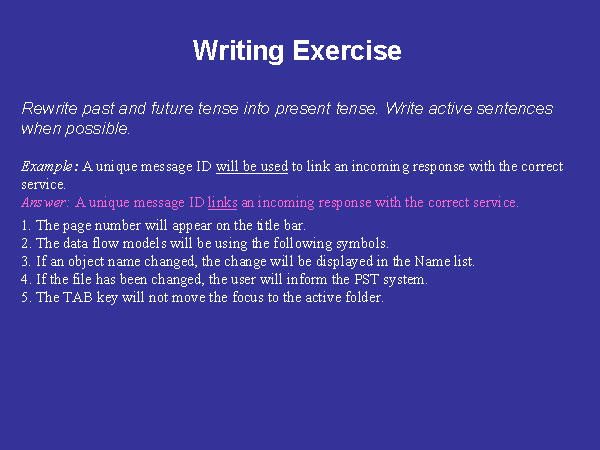 Writing Exercise

Rewrite past and future tense into present tense. Write active sentences when possible.

Example: A unique message ID will be used to link an incoming response with the correct service.
Answer: A unique message ID links an incoming response with the correct service.

1. The page number will appear on the title bar.
2. The data flow models will be using the following symbols.
3. If an object name changed, the change will be displayed in the Name list.
4. If the file has been changed, the user will inform the PST system.
5. The TAB key will not move the focus to the active folder.